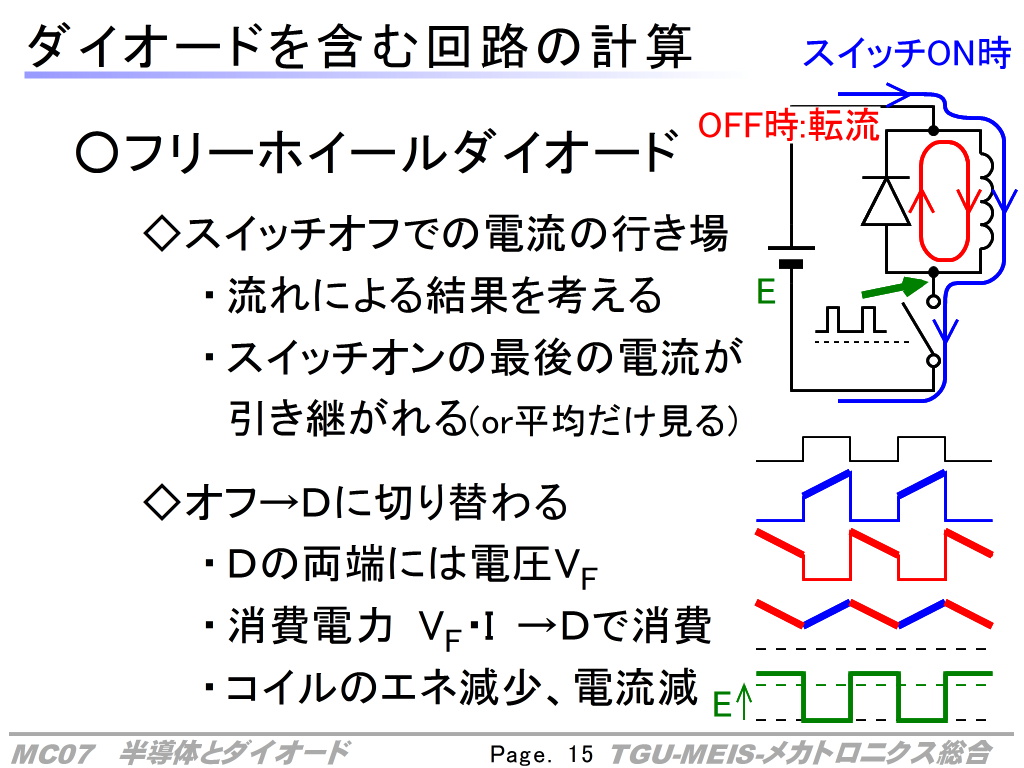 ダイオードを含む回路の計算

スイッチON時

OFF時:転流

○フリーホイールダイオード

◇スイッチオフでの電流の行き場

・流れによる結果を考える

・スイッチオンの最後の電流が引き継がれる(or平均だけ見る)

E

◇オフ→Dに切り替わる

・Dの両端には電圧$V_F$

・消費電力 $V_F$・I →Dで消費

・コイルのエネ減少、電流減

E↑

MC07 半導体とダイオード　Page. 15　TGU-MEIS-メカトロニクス総合